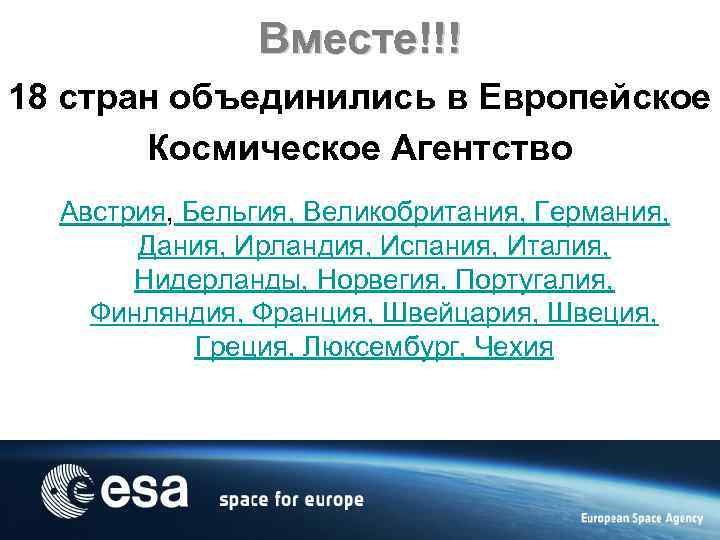 Вместе!!!

18 стран объединились в Европейское Космическое Агентство

Австрия, Бельгия, Великобритания, Германия, Дания, Ирландия, Испания, Италия, Нидерланды, Норвегия, Португалия, Финляндия, Франция, Швейцария, Швеция, Греция, Люксембург, Чехия

esa space for europe

European Space Agency